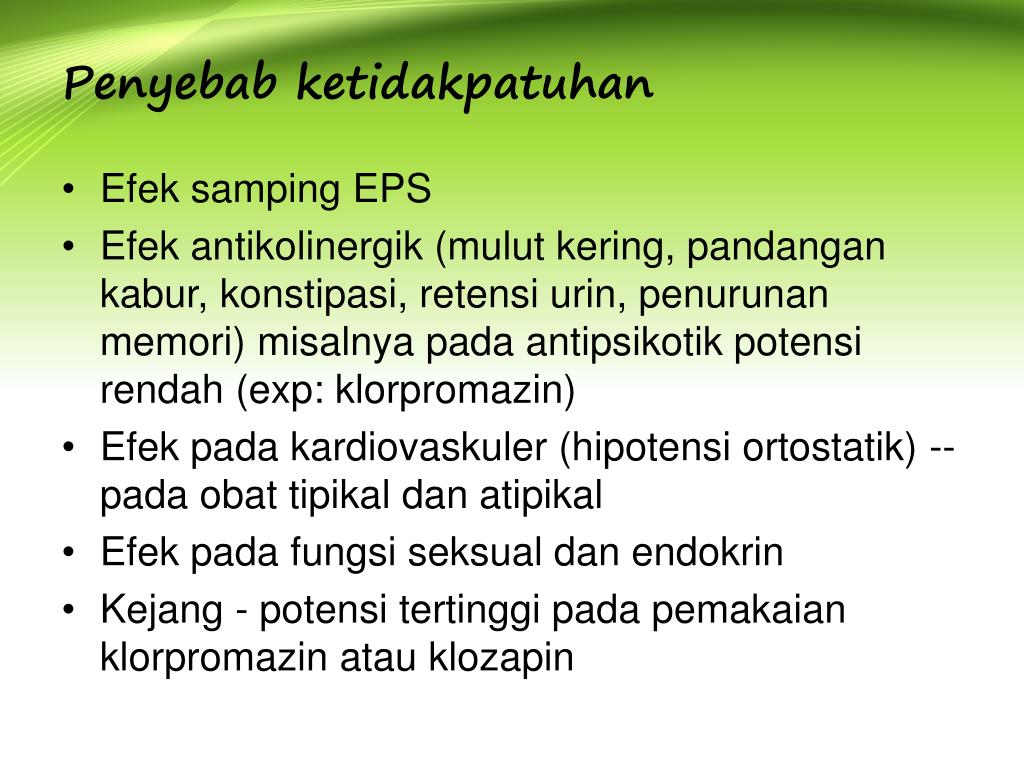 Penyebab ketidakpatuhan

• Efek samping EPS
• Efek antikolinergik (mulut kering, pandangan kabur, konstipasi, retensi urin, penurunan memori) misalnya pada antipsikotik potensi rendah (exp: klorpromazin)
• Efek pada kardiovaskuler (hipotensi ortostatik) -- pada obat tipikal dan atipikal
• Efek pada fungsi seksual dan endokrin
• Kejang - potensi tertinggi pada pemakaian klorpromazin atau klozapin